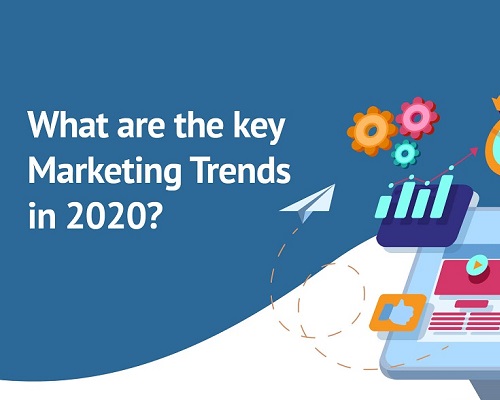 What are the key Marketing Trends in 2020?